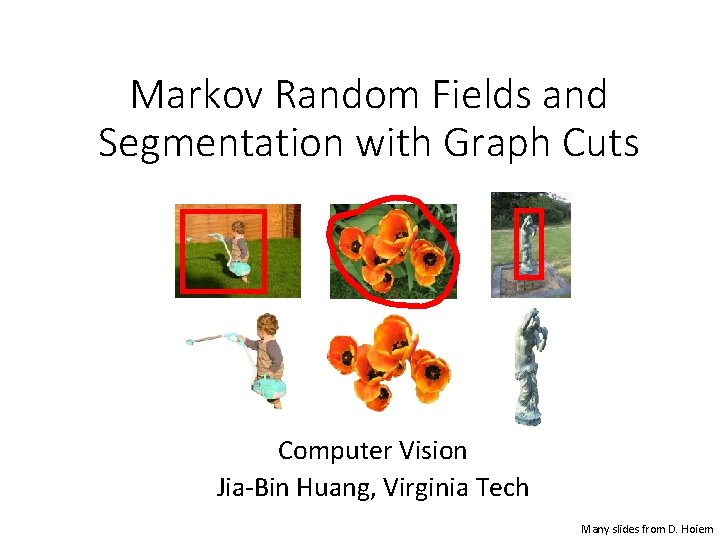 Markov Random Fields and Segmentation with Graph Cuts

Computer Vision
Jia-Bin Huang, Virginia Tech

Many slides from D. Hoiem